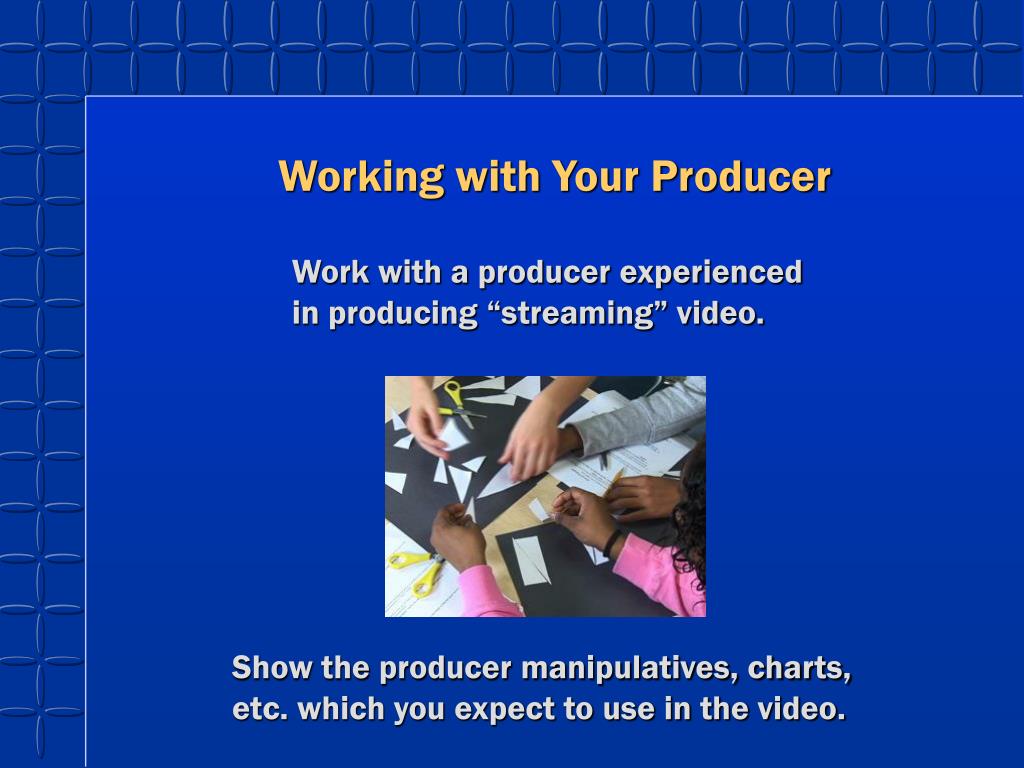 Working with Your Producer

Work with a producer experienced in producing “streaming” video.

Show the producer manipulatives, charts, etc. which you expect to use in the video.